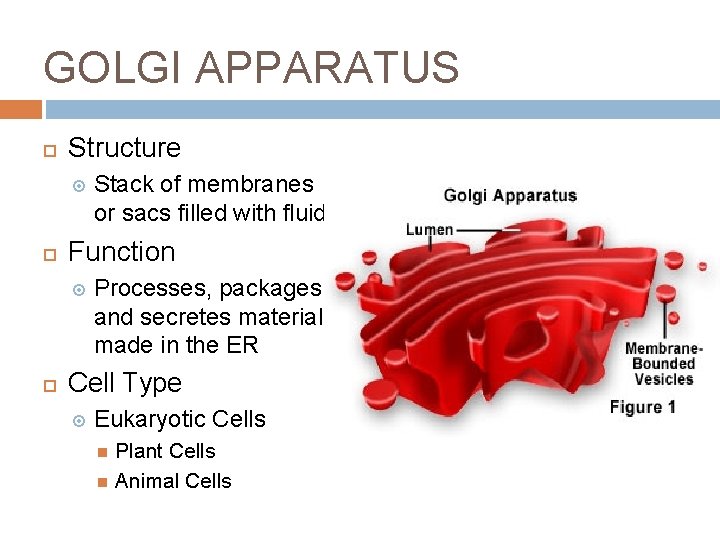 GOLGI APPARATUS

Structure

Stack of membranes or sacs filled with fluid

Function

Processes, packages and secretes material made in the ER

Cell Type

Eukaryotic Cells

Plant Cells

Animal Cells

Golgi Apparatus

Lumen

Membrane-Bounded Vesicles

Figure 1